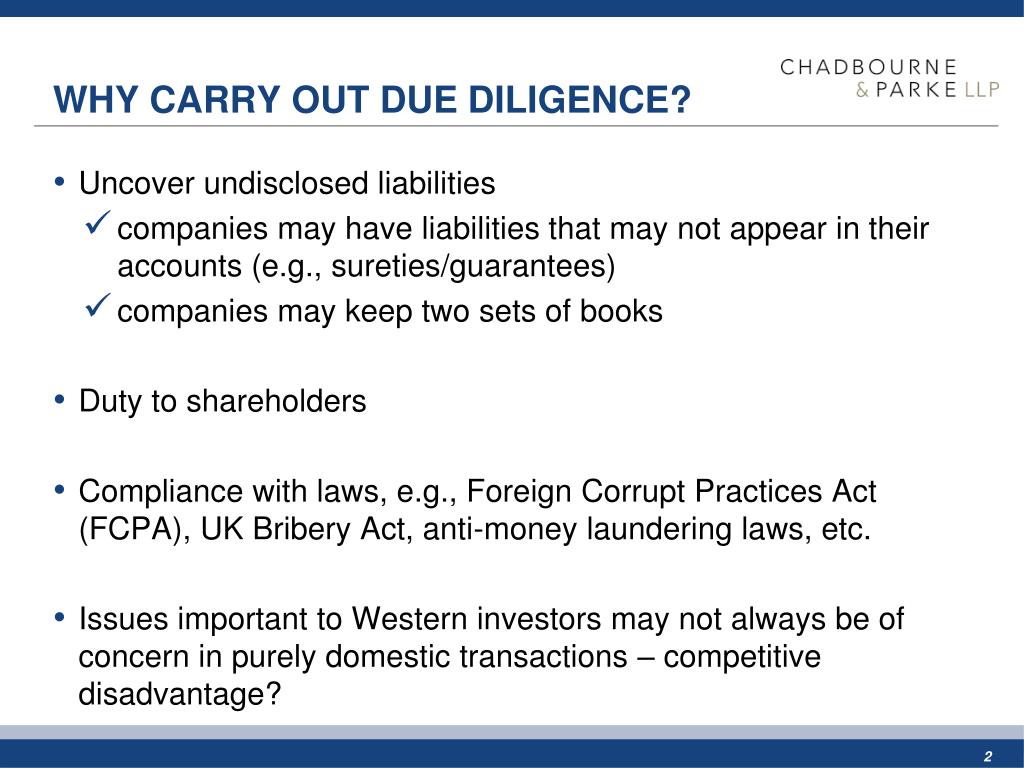 CHADBOURNE & PARKE LLP

WHY CARRY OUT DUE DILIGENCE?

• Uncover undisclosed liabilities
✓ companies may have liabilities that may not appear in their accounts (e.g., sureties/guarantees)
✓ companies may keep two sets of books

• Duty to shareholders

• Compliance with laws, e.g., Foreign Corrupt Practices Act (FCPA), UK Bribery Act, anti-money laundering laws, etc.

• Issues important to Western investors may not always be of concern in purely domestic transactions – competitive disadvantage?

2